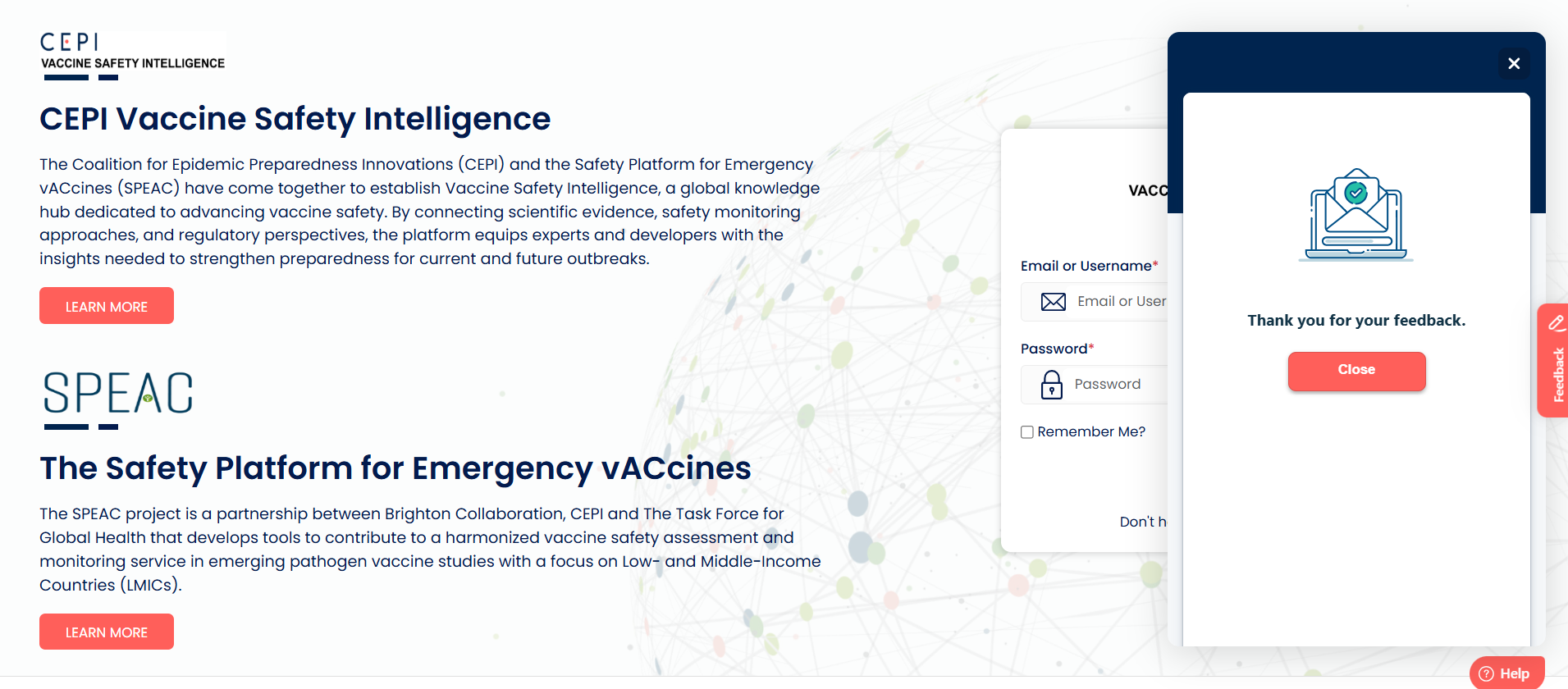 CEPI
VACCINE SAFETY INTELLIGENCE

CEPI Vaccine Safety Intelligence

The Coalition for Epidemic Preparedness Innovations (CEPI) and the Safety Platform for Emergency vACcines (SPEAC) have come together to establish Vaccine Safety Intelligence, a global knowledge hub dedicated to advancing vaccine safety. By connecting scientific evidence, safety monitoring approaches, and regulatory perspectives, the platform equips experts and developers with the insights needed to strengthen preparedness for current and future outbreaks.

LEARN MORE

SPEAC

The Safety Platform for Emergency vACcines

The SPEAC project is a partnership between Brighton Collaboration, CEPI and The Task Force for Global Health that develops tools to contribute to a harmonized vaccine safety assessment and monitoring service in emerging pathogen vaccine studies with a focus on Low- and Middle-Income Countries (LMICs).

LEARN MORE

VACC

Email or Username*

Email or User

Password*

Password

Remember Me?

Don't h

Thank you for your feedback.

Close

Feedback

Help